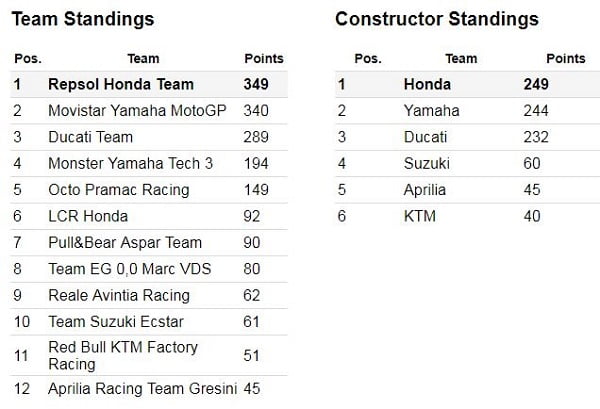 Team Standings

| Pos. | Team | Points |
|---|---|---|
| 1 | Repsol Honda Team | 349 |
| 2 | Movistar Yamaha MotoGP | 340 |
| 3 | Ducati Team | 289 |
| 4 | Monster Yamaha Tech 3 | 194 |
| 5 | Octo Pramac Racing | 149 |
| 6 | LCR Honda | 92 |
| 7 | Pull&Bear Aspar Team | 90 |
| 8 | Team EG 0,0 Marc VDS | 80 |
| 9 | Reale Avintia Racing | 62 |
| 10 | Team Suzuki Ecstar | 61 |
| 11 | Red Bull KTM Factory Racing | 51 |
| 12 | Aprilia Racing Team Gresini | 45 |

Constructor Standings

| Pos. | Team | Points |
|---|---|---|
| 1 | Honda | 249 |
| 2 | Yamaha | 244 |
| 3 | Ducati | 232 |
| 4 | Suzuki | 60 |
| 5 | Aprilia | 45 |
| 6 | KTM | 40 |